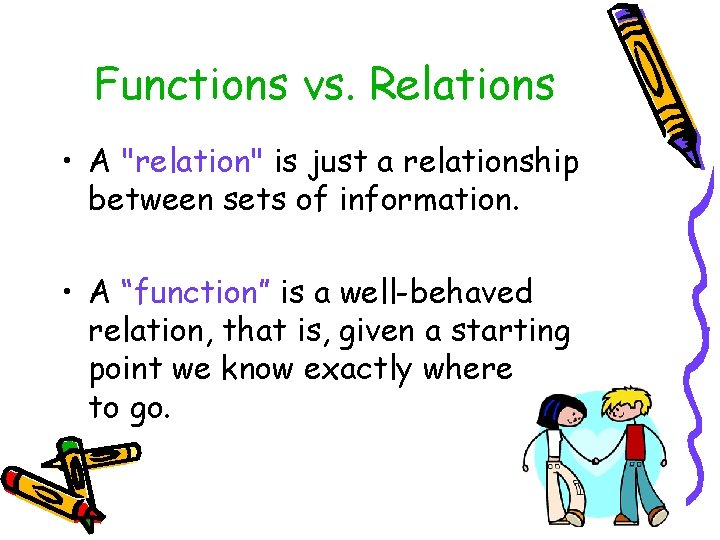 Functions vs. Relations

• A "relation" is just a relationship between sets of information.

• A “function” is a well-behaved relation, that is, given a starting point we know exactly where to go.